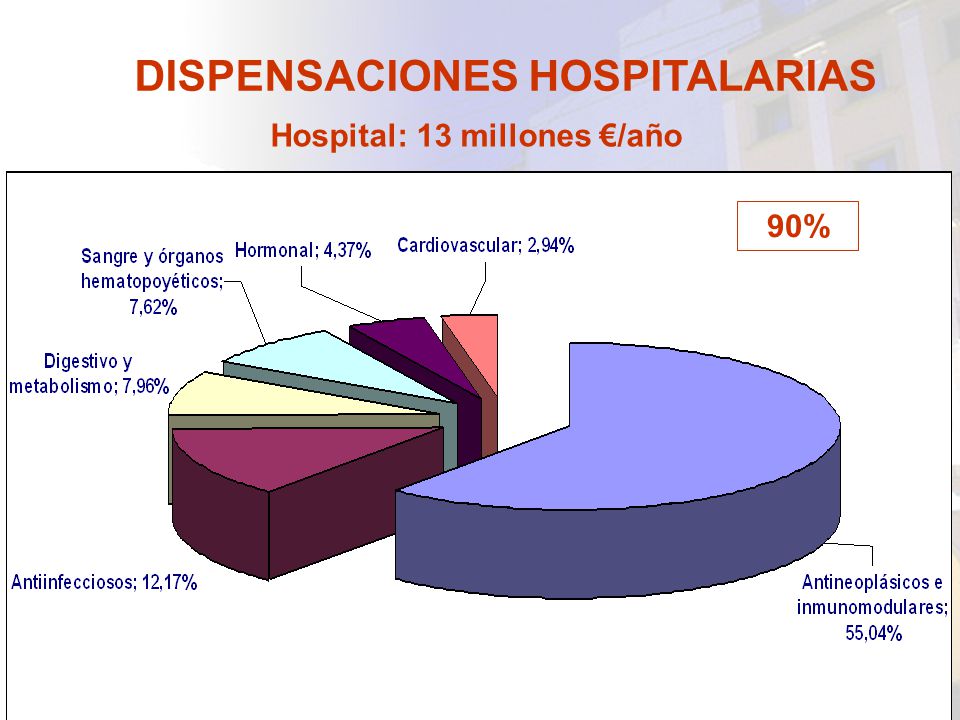 DISPENSACIONES HOSPITALARIAS

Hospital: 13 millones €/año

90%

Sangre y órganos hematopoyéticos; 7,62%

Hormonal; 4,37%

Cardiovascular; 2,94%

Digestivo y metabolismo; 7,96%

Antiinfecciosos; 12,17%

Antineoplásicos e inmunomodulares; 55,04%